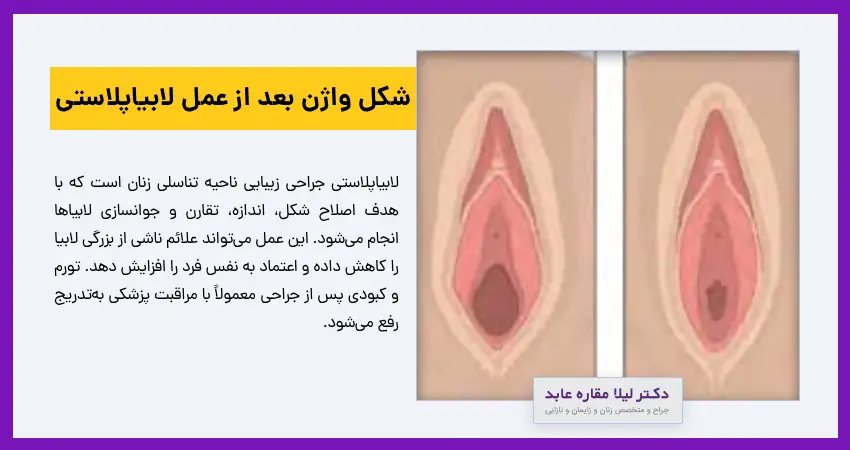 شکل واژن بعد از عمل لابیاپلاستی

لابیاپلاستی جراحی زیبایی ناحیه تناسلی زنان است که با هدف اصلاح شکل، اندازه، تقارن و جوانسازی لابیاها انجام می‌شود. این عمل می‌تواند علائم ناشی از بزرگی لابیا را کاهش داده و اعتماد به نفس فرد را افزایش دهد. تورم و کبودی پس از جراحی معمولاً با مراقبت پزشکی به‌تدریج رفع می‌شود.

دکتر لیلا مقاره عابد
جراح و متخصص زنان و زایمان و نازایی